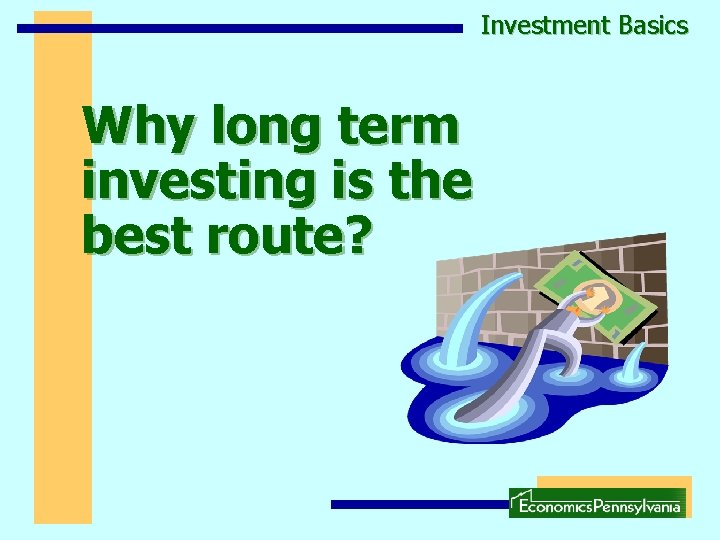 Investment Basics

Why long term investing is the best route?

EconomicsPennsylvania